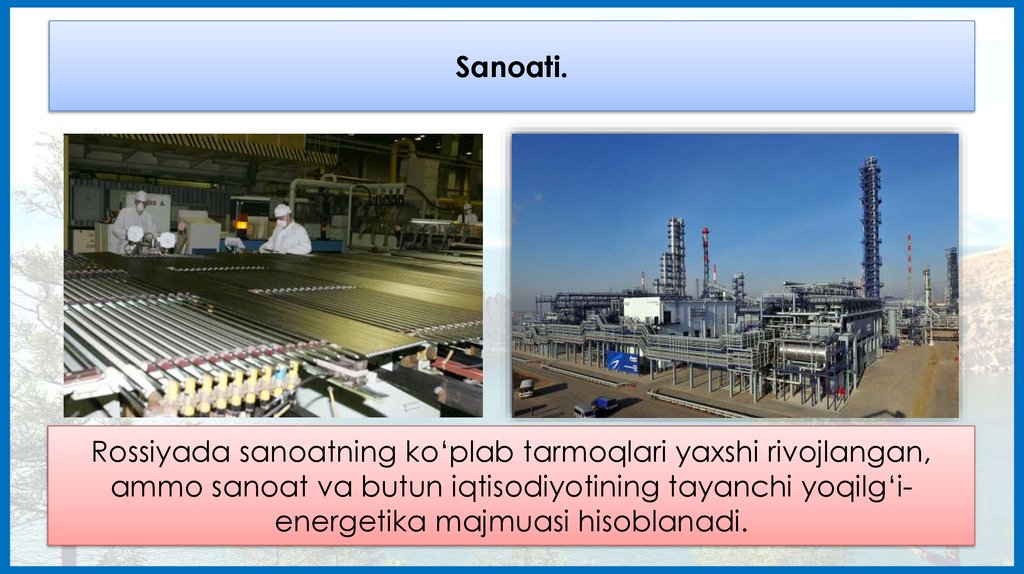 Sanoati.

Rossiyada sanoatning ko‘plab tarmoqlari yaxshi rivojlangan, ammo sanoat va butun iqtisodiyotining tayanchi yoqilg‘i-energetika majmuasi hisoblanadi.